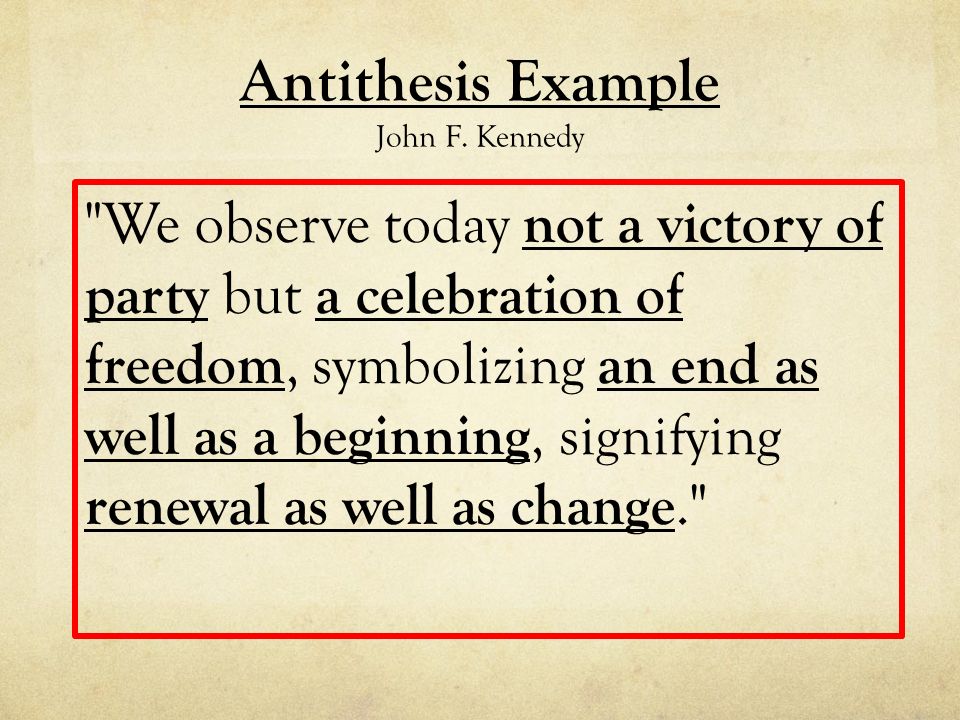 Antithesis Example
John F. Kennedy

"We observe today not a victory of party but a celebration of freedom, symbolizing an end as well as a beginning, signifying renewal as well as change."